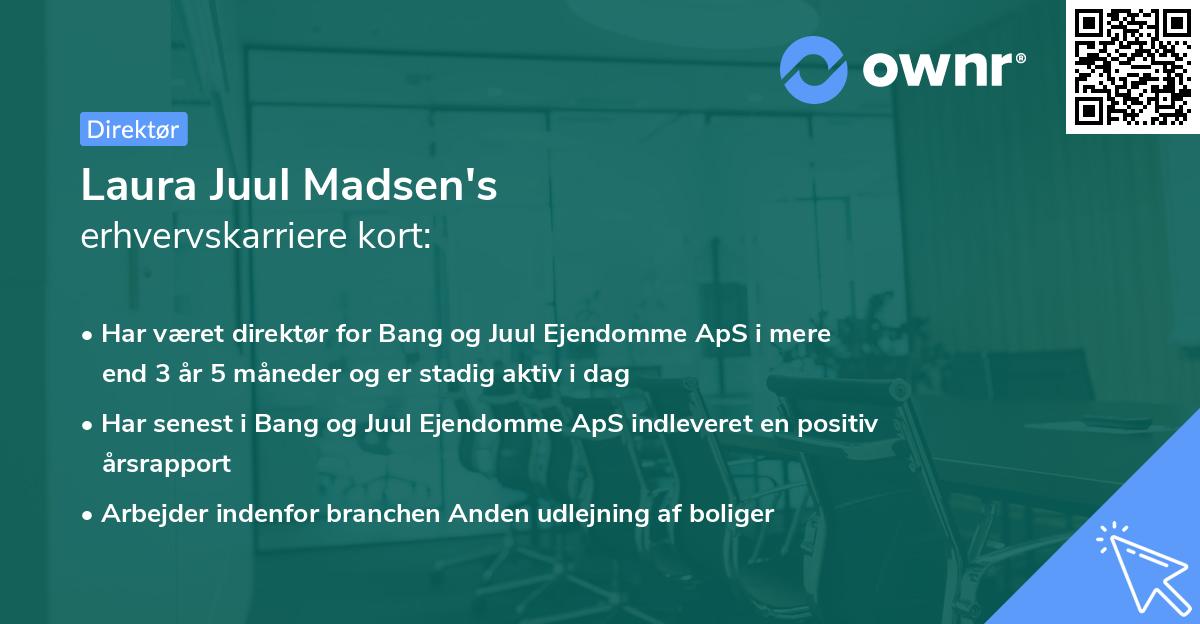 ownr®

Direktør

Laura Juul Madsen's
erhvervskarriere kort:

• Har været direktør for Bang og Juul Ejendomme ApS i mere end 3 år 5 måneder og er stadig aktiv i dag

• Har senest i Bang og Juul Ejendomme ApS indleveret en positiv årsrapport

• Arbejder indenfor branchen Anden udlejning af boliger